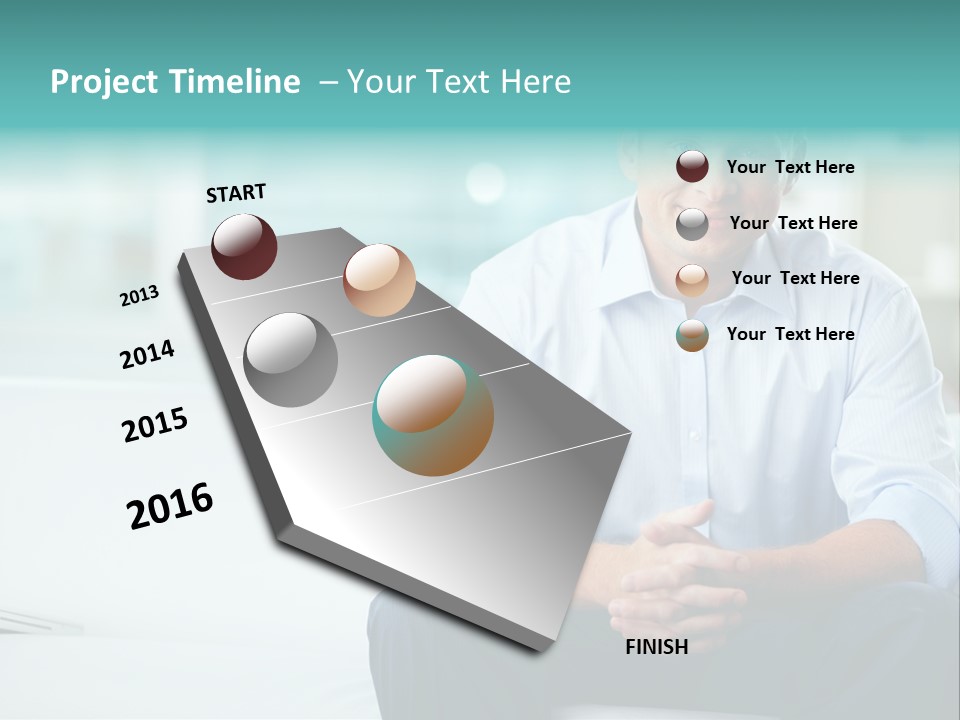 Project Timeline – Your Text Here

START

2013

2014

2015

2016

FINISH

Your Text Here

Your Text Here

Your Text Here

Your Text Here